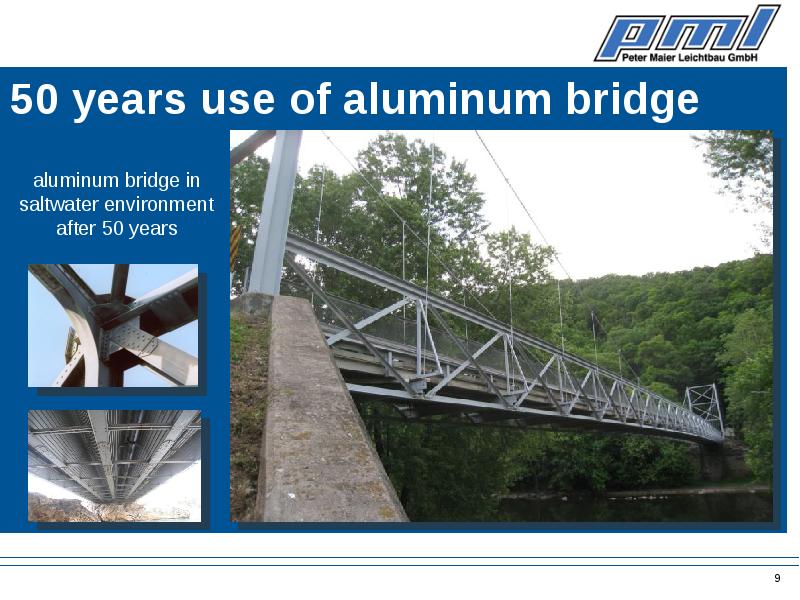 pml
Peter Maier Leichtbau GmbH

50 years use of aluminum bridge

aluminum bridge in saltwater environment after 50 years

9